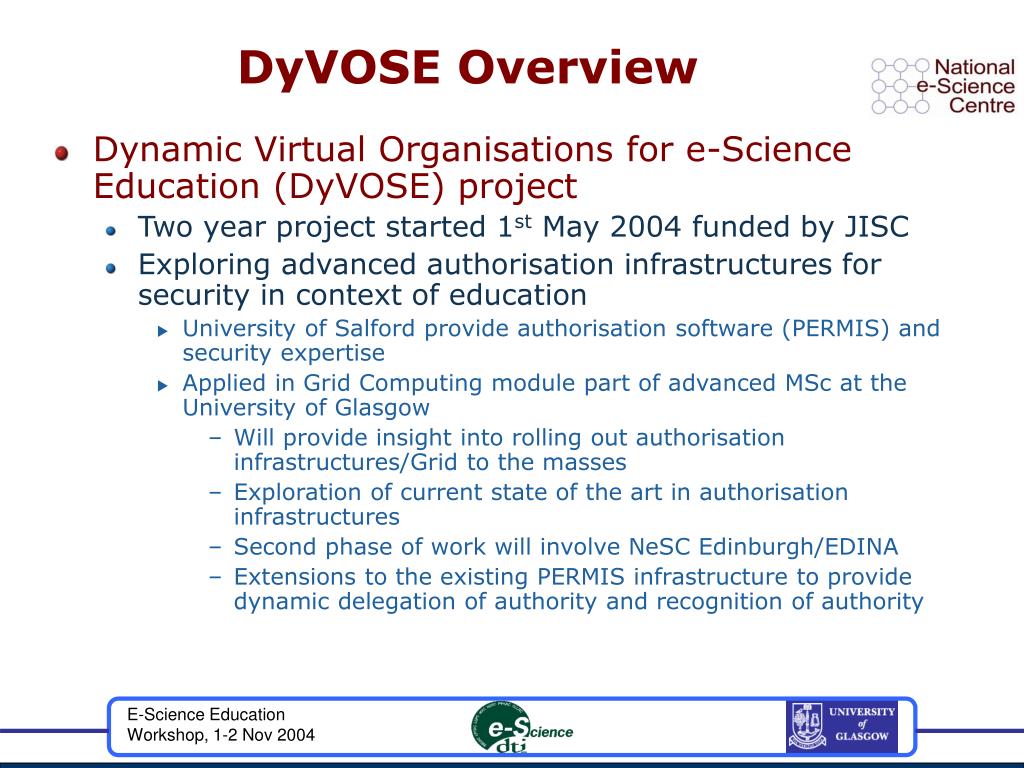 DyVOSE Overview

National e-Science Centre

Dynamic Virtual Organisations for e-Science Education (DyVOSE) project

Two year project started 1$^{st}$ May 2004 funded by JISC

Exploring advanced authorisation infrastructures for security in context of education

University of Salford provide authorisation software (PERMIS) and security expertise

Applied in Grid Computing module part of advanced MSc at the University of Glasgow

– Will provide insight into rolling out authorisation infrastructures/Grid to the masses

– Exploration of current state of the art in authorisation infrastructures

– Second phase of work will involve NeSC Edinburgh/EDINA

– Extensions to the existing PERMIS infrastructure to provide dynamic delegation of authority and recognition of authority

E-Science Education Workshop, 1-2 Nov 2004

e-Science dti

UNIVERSITY of GLASGOW